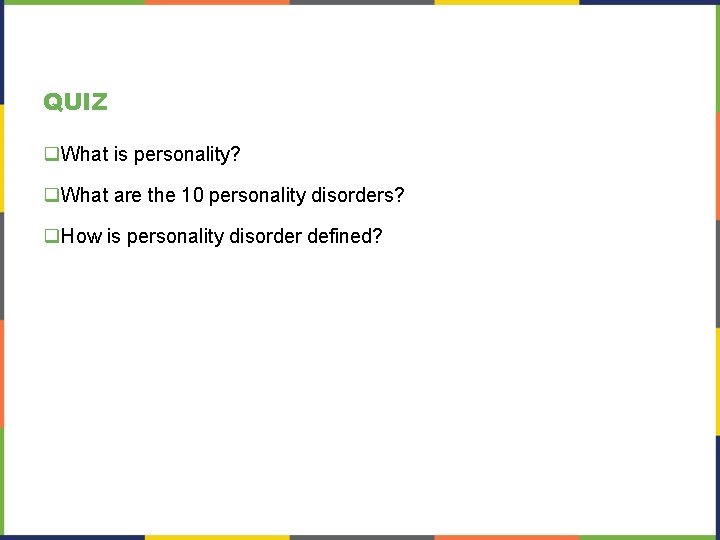 QUIZ

❑What is personality?

❑What are the 10 personality disorders?

❑How is personality disorder defined?